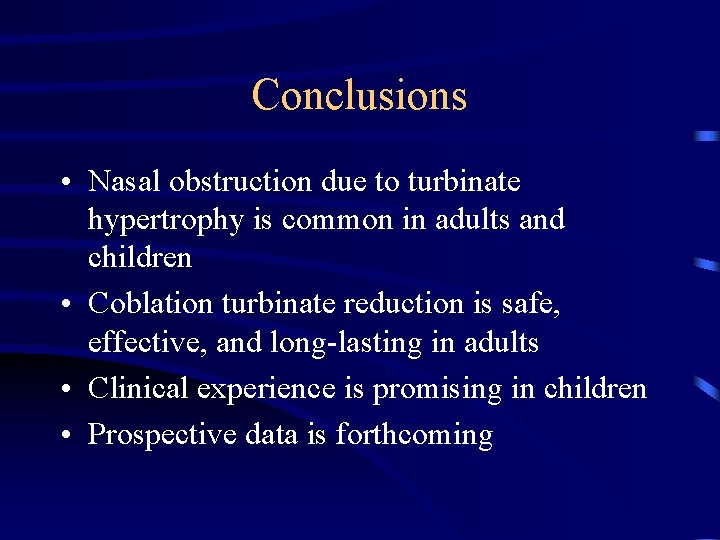 Conclusions

• Nasal obstruction due to turbinate hypertrophy is common in adults and children
• Coblation turbinate reduction is safe, effective, and long-lasting in adults
• Clinical experience is promising in children
• Prospective data is forthcoming